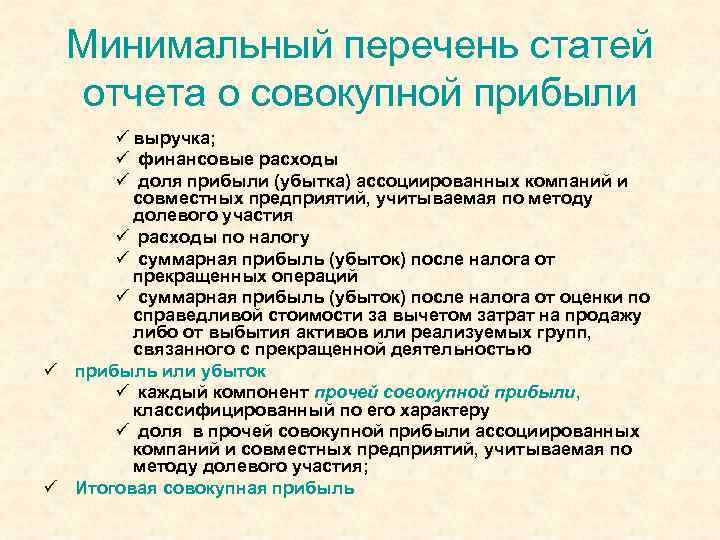 Минимальный перечень статей отчета о совокупной прибыли

✓ выручка;
✓ финансовые расходы
✓ доля прибыли (убытка) ассоциированных компаний и совместных предприятий, учитываемая по методу долевого участия
✓ расходы по налогу
✓ суммарная прибыль (убыток) после налога от прекращенных операций
✓ суммарная прибыль (убыток) после налога от оценки по справедливой стоимости за вычетом затрат на продажу либо от выбытия активов или реализуемых групп, связанного с прекращенной деятельностью
✓ прибыль или убыток
✓ каждый компонент прочей совокупной прибыли, классифицированный по его характеру
✓ доля в прочей совокупной прибыли ассоциированных компаний и совместных предприятий, учитываемая по методу долевого участия;
✓ Итоговая совокупная прибыль